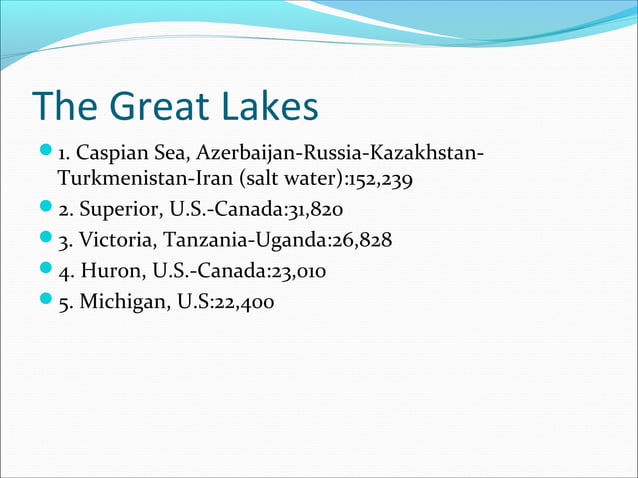 The Great Lakes

1. Caspian Sea, Azerbaijan-Russia-Kazakhstan-Turkmenistan-Iran (salt water):152,239

2. Superior, U.S.-Canada:31,820

3. Victoria, Tanzania-Uganda:26,828

4. Huron, U.S.-Canada:23,010

5. Michigan, U.S:22,400